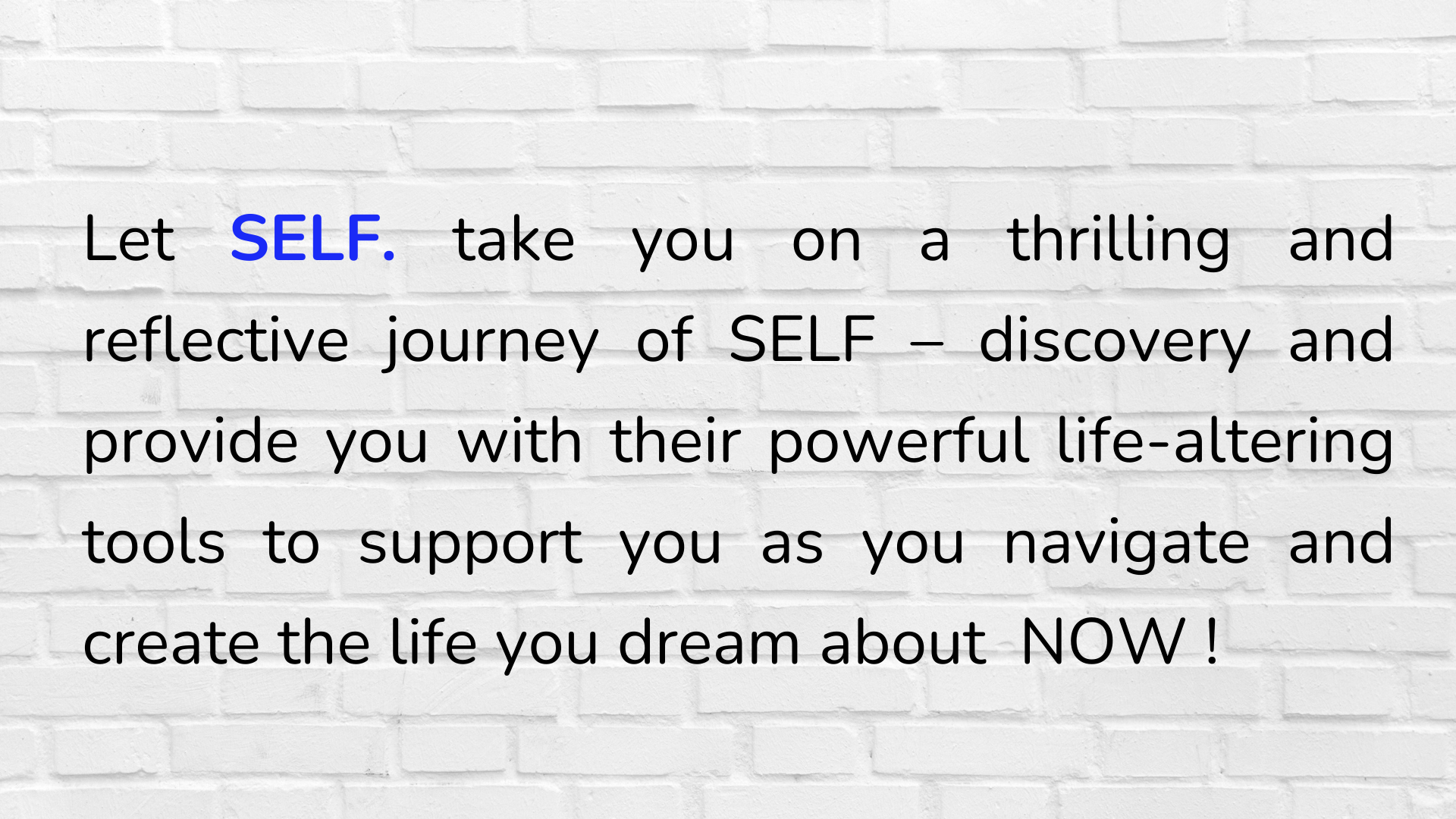 Let SELF. take you on a thrilling and reflective journey of SELF – discovery and provide you with their powerful life-altering tools to support you as you navigate and create the life you dream about NOW !